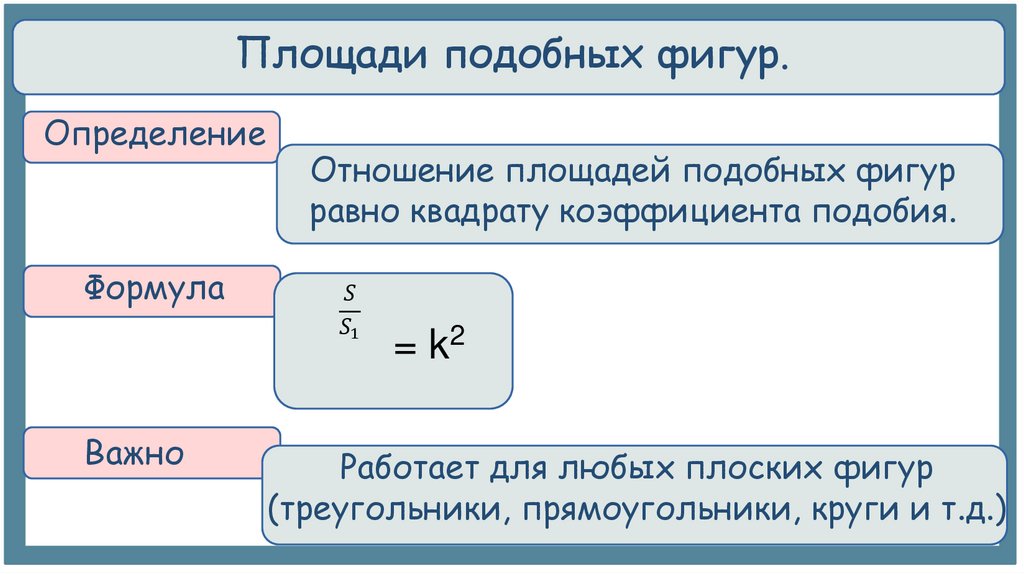 Площади подобных фигур.

Определение

Отношение площадей подобных фигур равно квадрату коэффициента подобия.

Формула

$\frac{S}{S_1} = k^2$

Важно

Работает для любых плоских фигур (треугольники, прямоугольники, круги и т.д.)